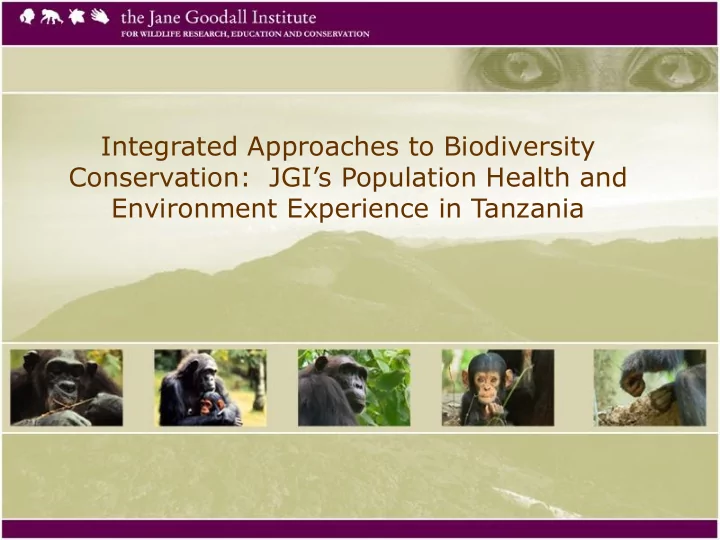 the Jane Goodall Institute
FOR WILDLIFE RESEARCH, EDUCATION AND CONSERVATION

Integrated Approaches to Biodiversity Conservation: JGI's Population Health and Environment Experience in Tanzania